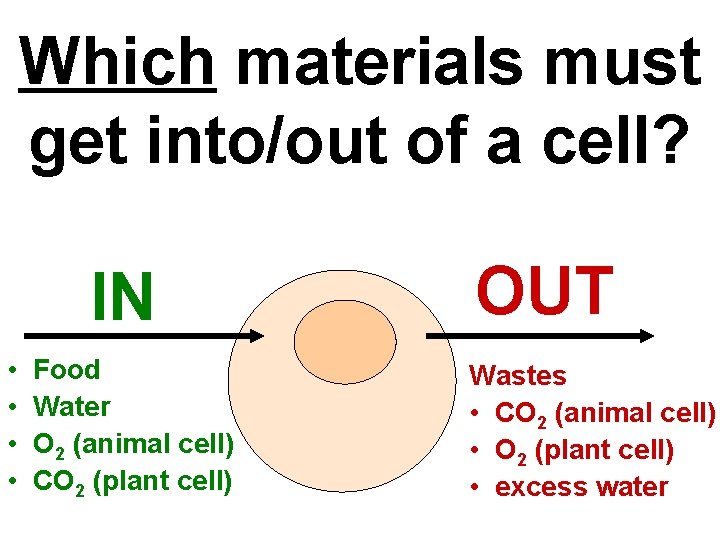 Which materials must get into/out of a cell?

IN

• Food
• Water
• $O_2$ (animal cell)
• $CO_2$ (plant cell)

OUT

Wastes
• $CO_2$ (animal cell)
• $O_2$ (plant cell)
• excess water